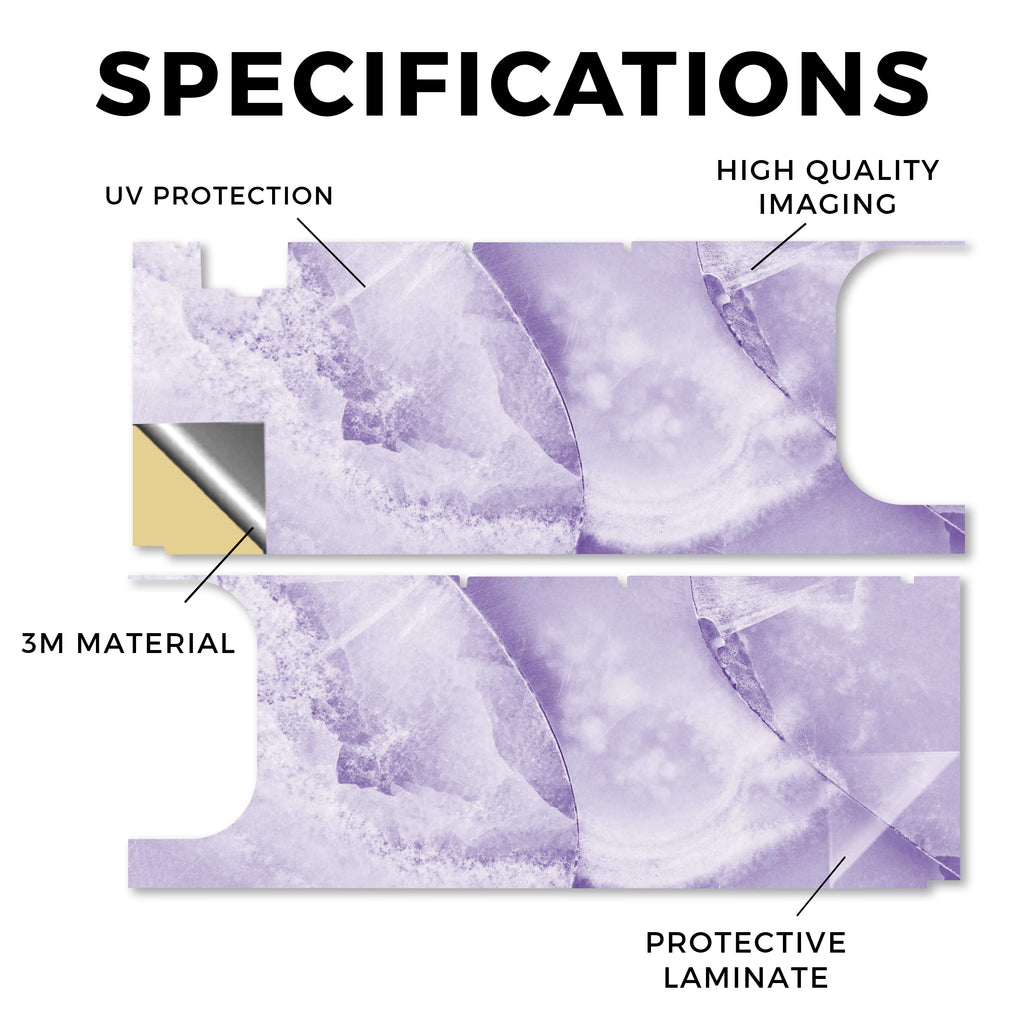 SPECIFICATIONS

UV PROTECTION

HIGH QUALITY IMAGING

3M MATERIAL

PROTECTIVE LAMINATE